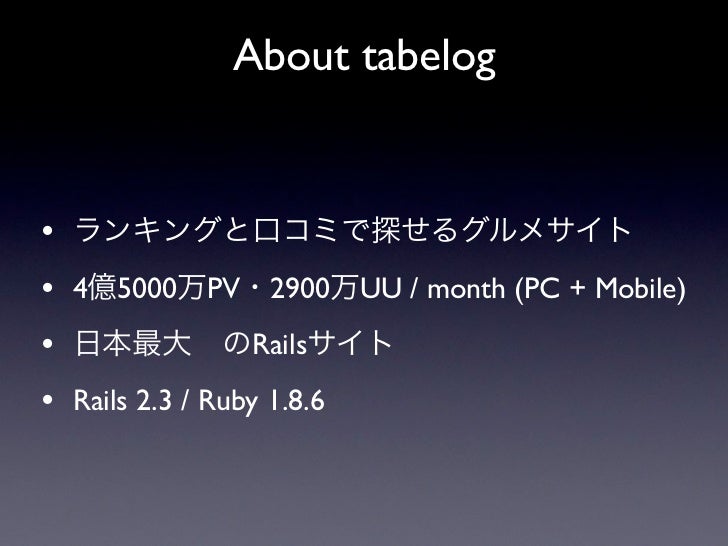 About tabelog

• ランキングと口コミで探せるグルメサイト
• 4億5000万PV・2900万UU / month (PC + Mobile)
• 日本最大 のRailsサイト
• Rails 2.3 / Ruby 1.8.6